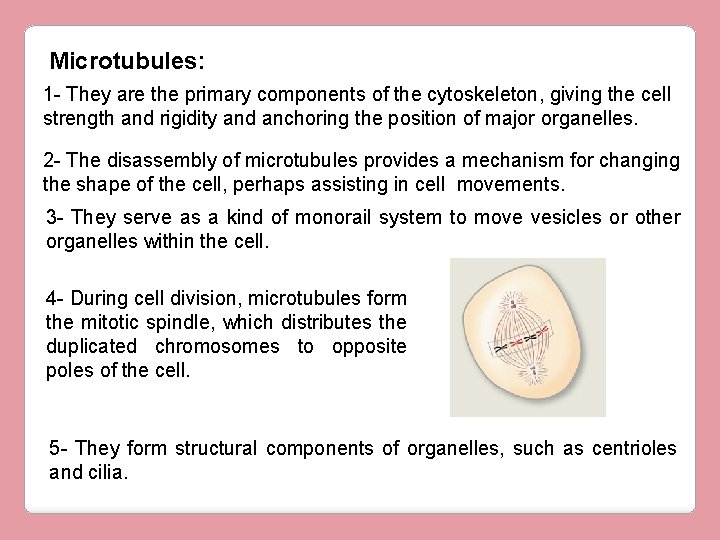 Microtubules:

1- They are the primary components of the cytoskeleton, giving the cell strength and rigidity and anchoring the position of major organelles.

2- The disassembly of microtubules provides a mechanism for changing the shape of the cell, perhaps assisting in cell movements.

3- They serve as a kind of monorail system to move vesicles or other organelles within the cell.

4- During cell division, microtubules form the mitotic spindle, which distributes the duplicated chromosomes to opposite poles of the cell.

5- They form structural components of organelles, such as centrioles and cilia.